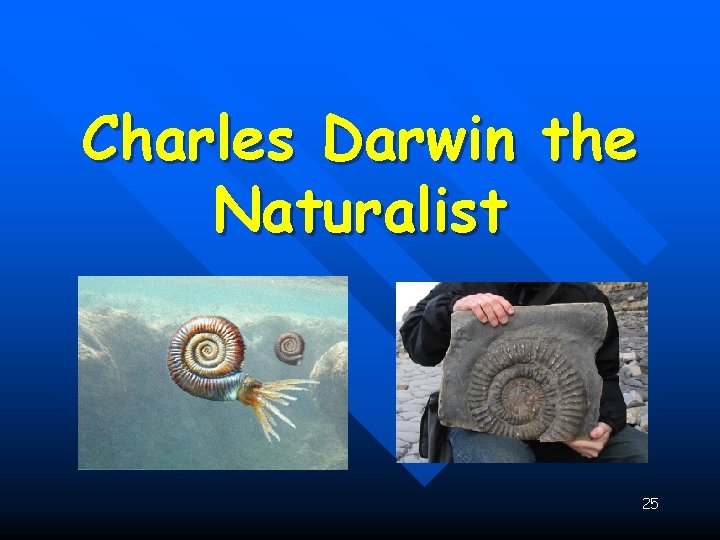 Charles Darwin the Naturalist

25